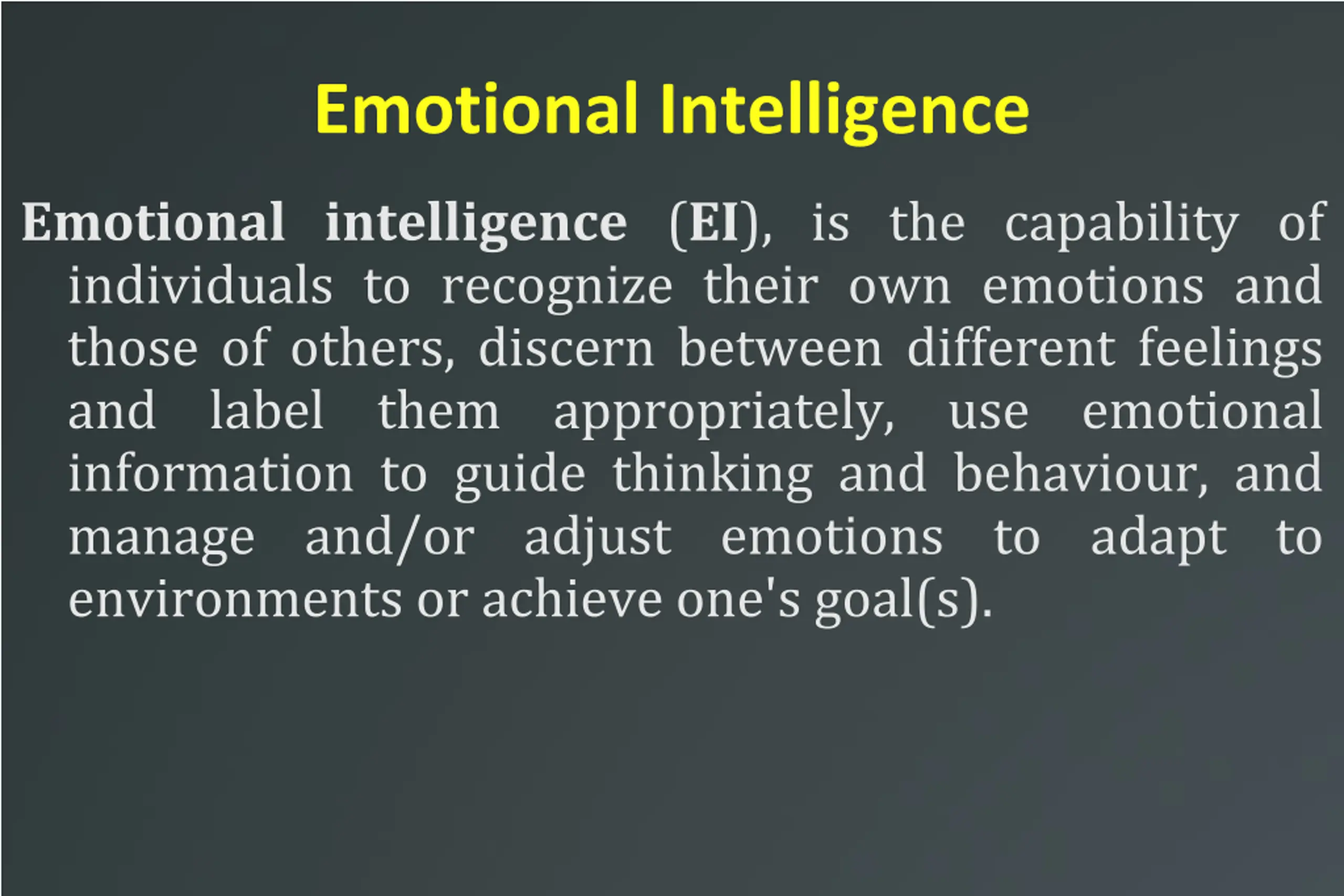 Emotional Intelligence

Emotional intelligence (EI), is the capability of individuals to recognize their own emotions and those of others, discern between different feelings and label them appropriately, use emotional information to guide thinking and behaviour, and manage and/or adjust emotions to adapt to environments or achieve one's goal(s).